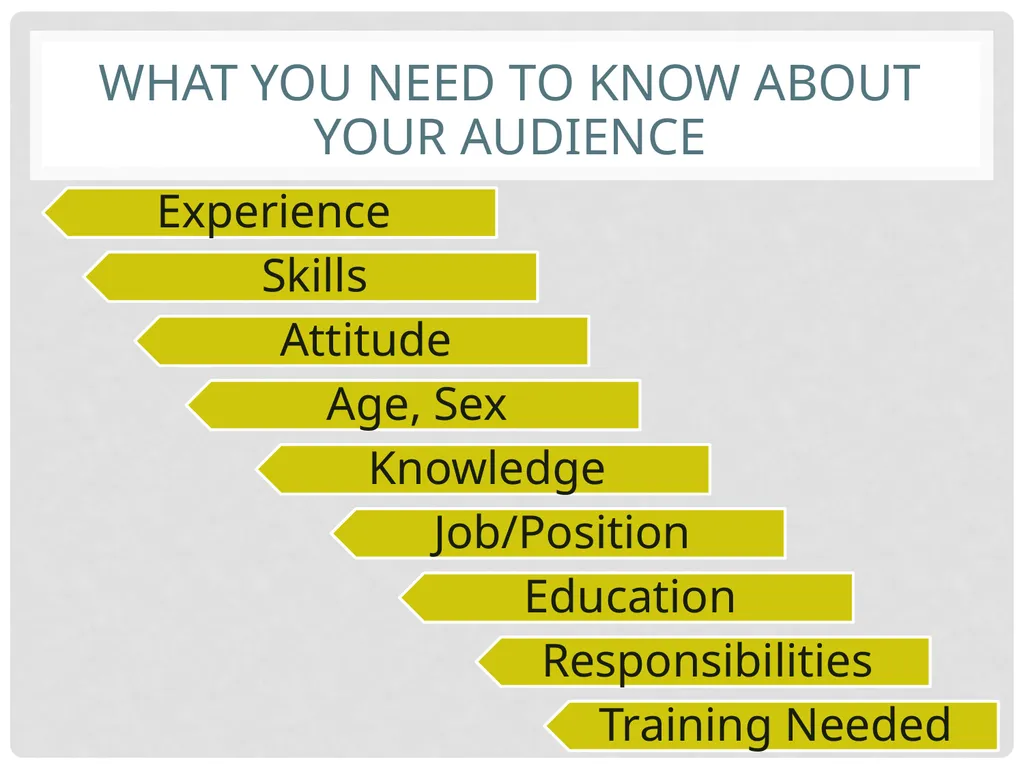 WHAT YOU NEED TO KNOW ABOUT YOUR AUDIENCE

Experience

Skills

Attitude

Age, Sex

Knowledge

Job/Position

Education

Responsibilities

Training Needed